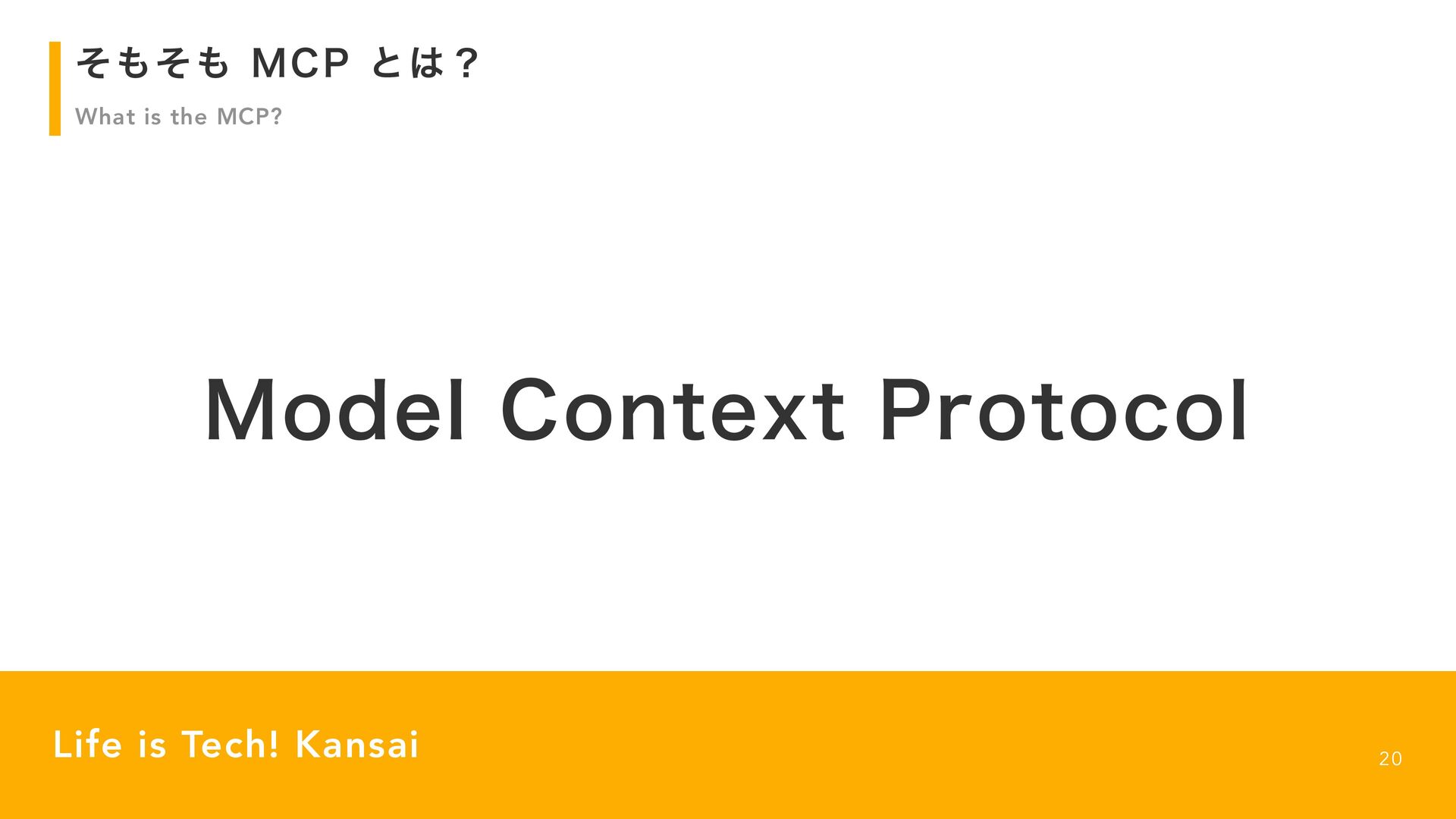 そもそも MCP とは？

What is the MCP?

Model Context Protocol

Life is Tech! Kansai

20